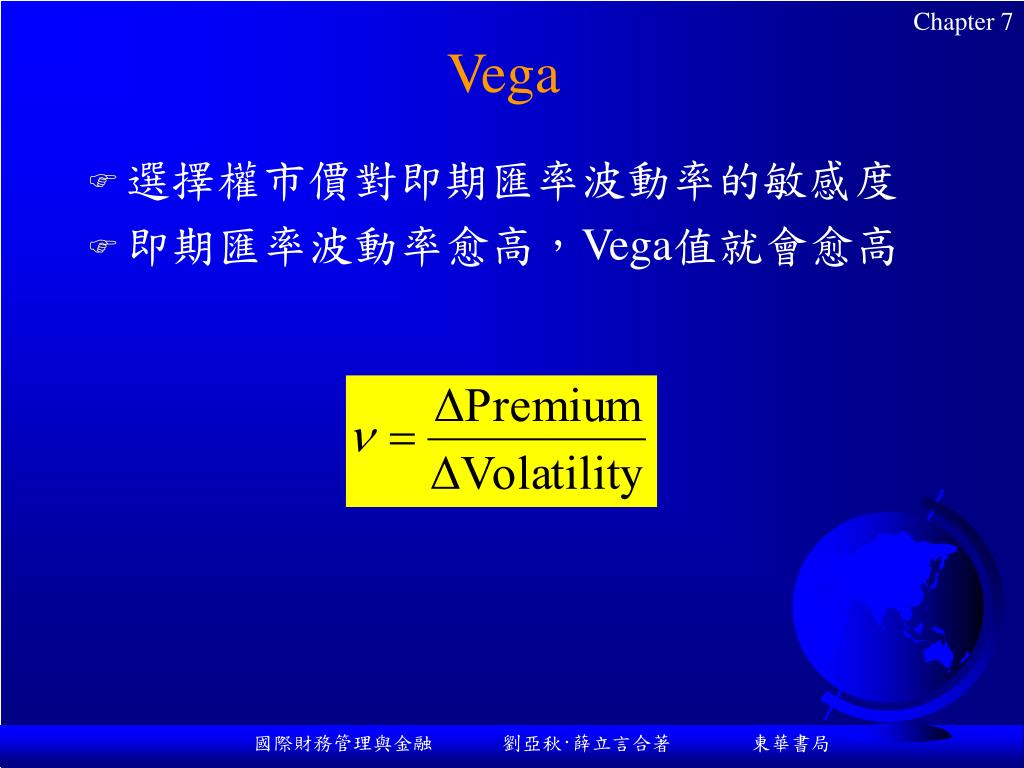 Chapter 7

Vega

☞ 選擇權市價對即期匯率波動率的敏感度
☞ 即期匯率波動率愈高，Vega值就會愈高

$\nu = \frac{\Delta \text{Premium}}{\Delta \text{Volatility}}$

國際財務管理與金融 劉亞秋·薛立言合著 東華書局